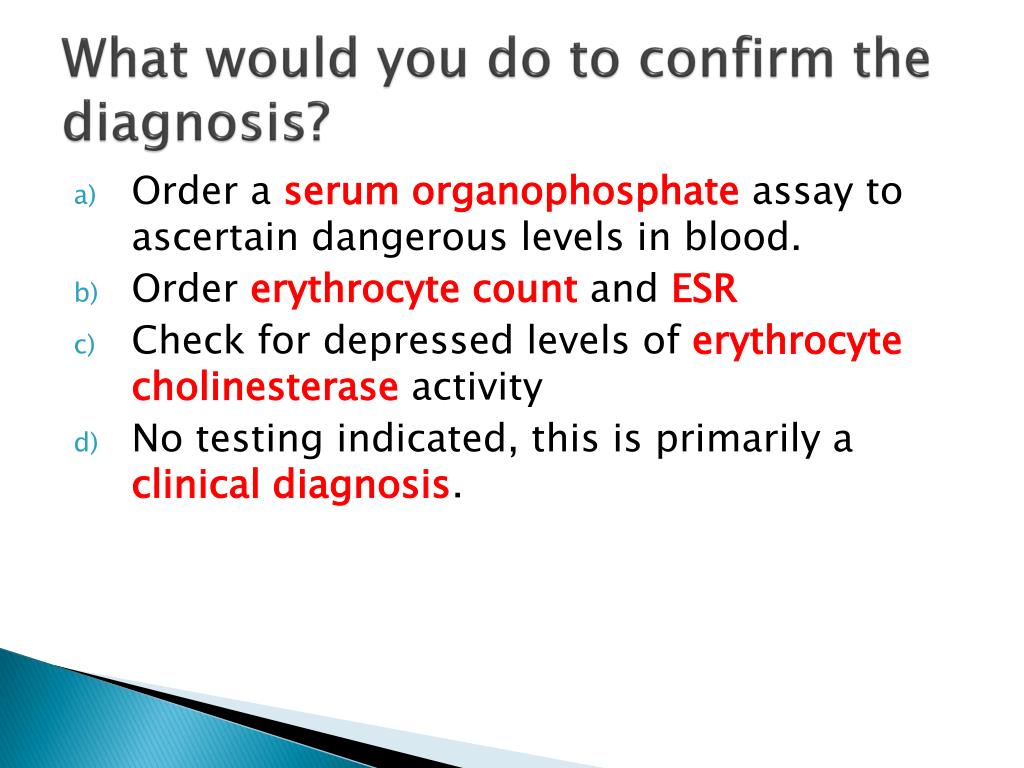 What would you do to confirm the diagnosis?

a) Order a serum organophosphate assay to ascertain dangerous levels in blood.
b) Order erythrocyte count and ESR
c) Check for depressed levels of erythrocyte cholinesterase activity
d) No testing indicated, this is primarily a clinical diagnosis.